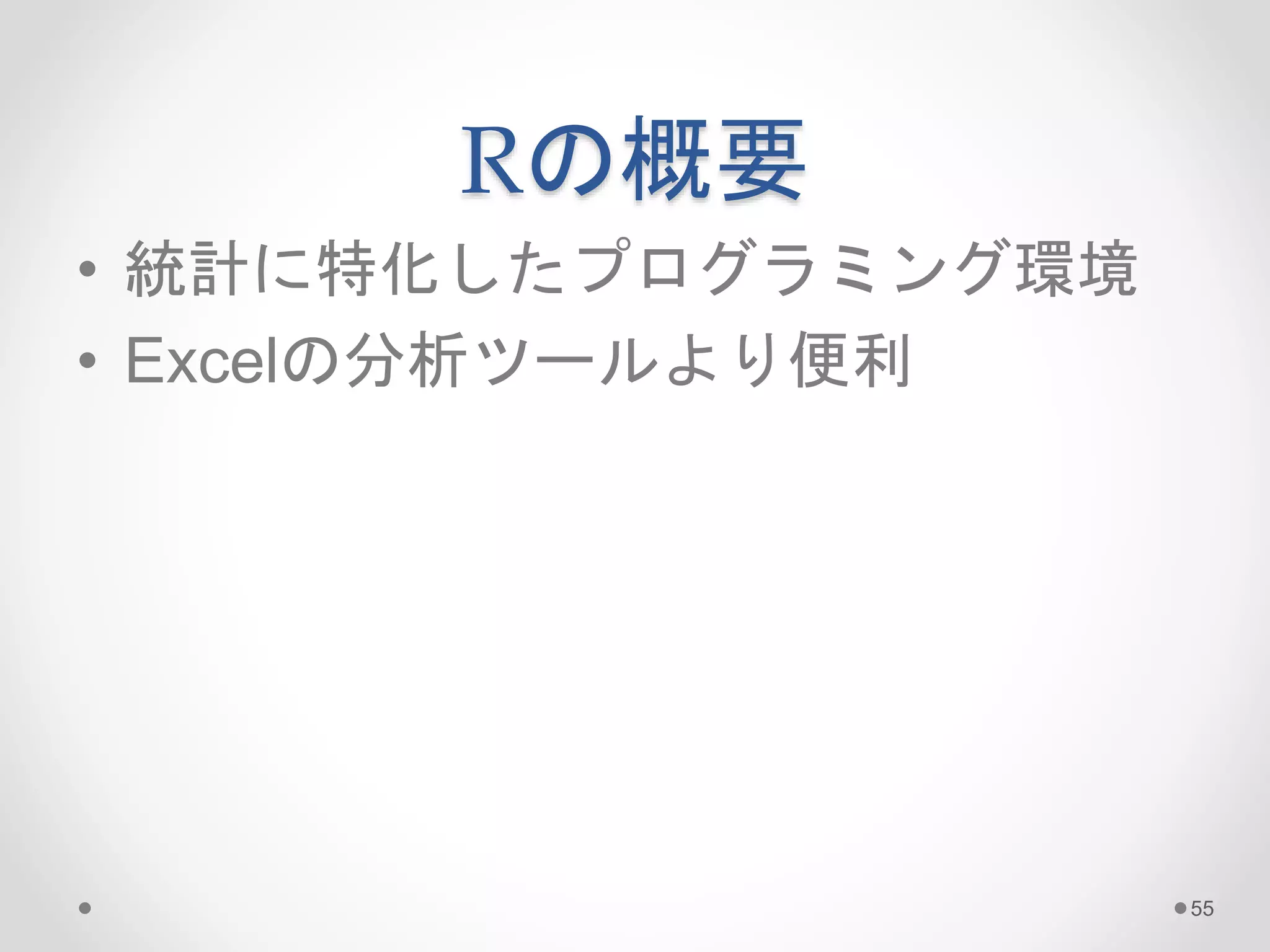 Rの概要

• 統計に特化したプログラミング環境
• Excelの分析ツールより便利

55